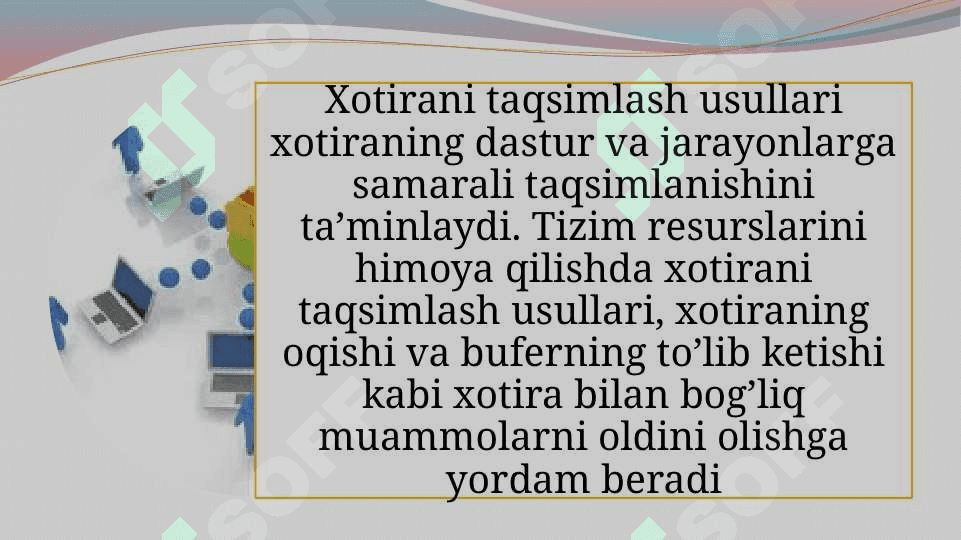 Xotirani taqsimlash usullari xotiraning dastur va jarayonlarga samarali taqsimlanishini ta’minlaydi. Tizim resurslarini himoya qilishda xotirani taqsimlash usullari, xotiraning oqishi va buferning to’lib ketishi kabi xotira bilan bog’liq muammolarni oldini olishga yordam beradi